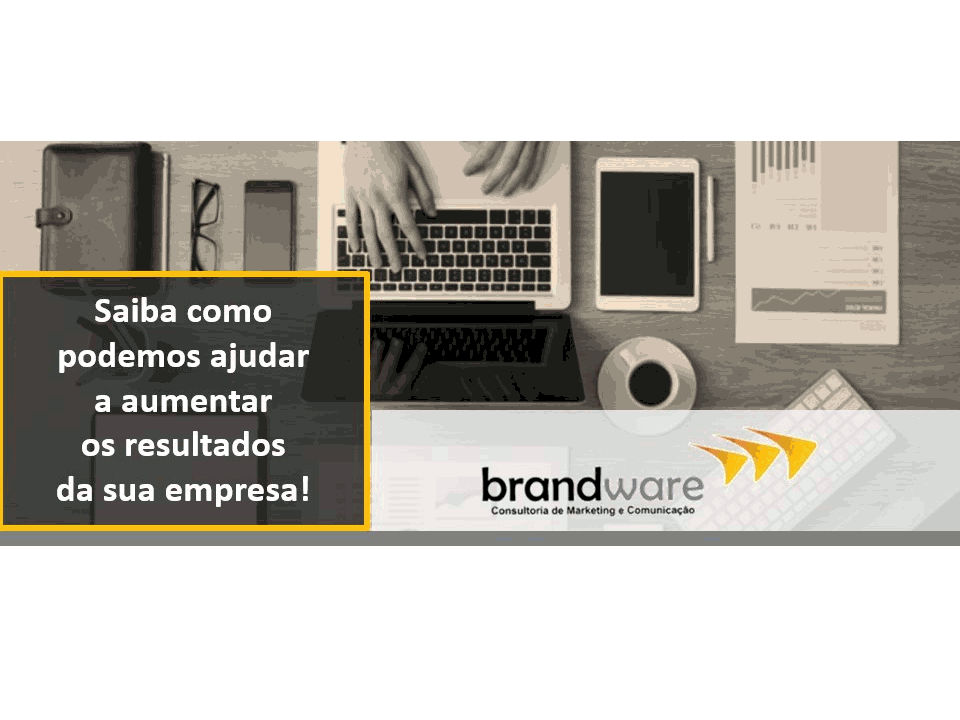 Saiba como podemos ajudar a aumentar os resultados da sua empresa!

brandware
Consultoria de Marketing e Comunicação